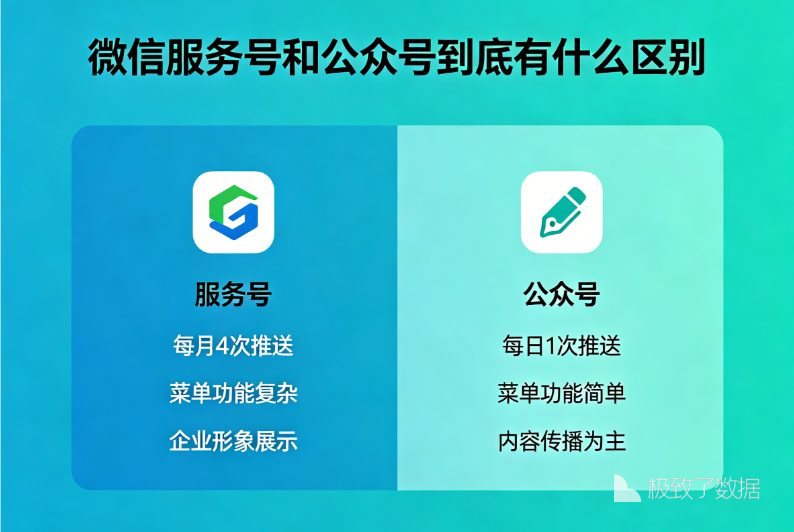 微信服务号和公众号到底有什么区别

服务号

每月4次推送

菜单功能复杂

企业形象展示

公众号

每日1次推送

菜单功能简单

内容传播为主

极致了数据